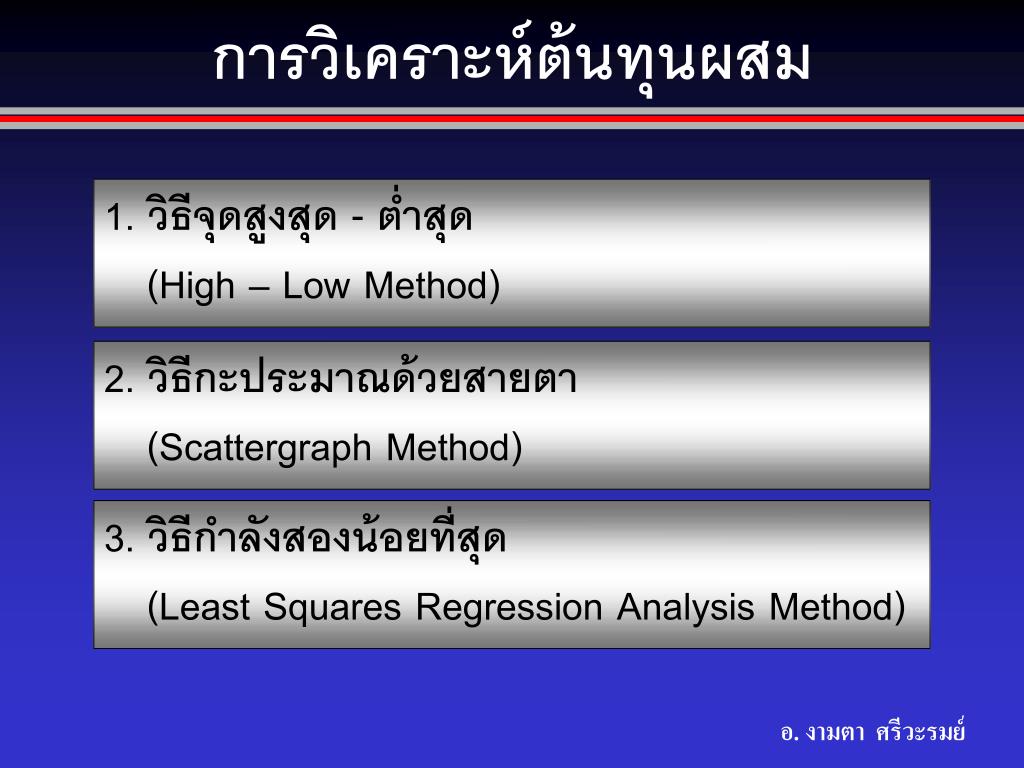 การวิเคราะห์ต้นทุนผสม

1. วิธีจุดสูงสุด - ต่ำสุด
(High – Low Method)

2. วิธีกะประมาณด้วยสายตา
(Scattergraph Method)

3. วิธีกำลังสองน้อยที่สุด
(Least Squares Regression Analysis Method)

อ. งามตา ศรีวะรมย์